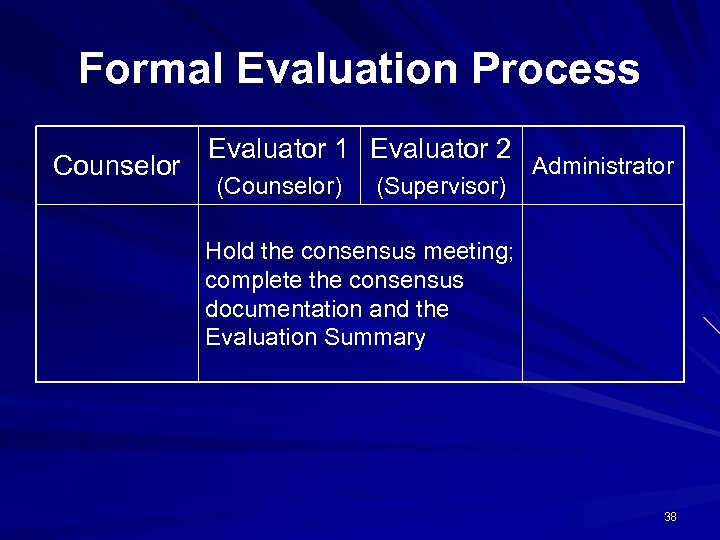 Formal Evaluation Process

| Counselor | Evaluator 1 (Counselor) | Evaluator 2 (Supervisor) | Administrator |
|---|---|---|---|
| | Hold the consensus meeting; complete the consensus documentation and the Evaluation Summary | | |

38